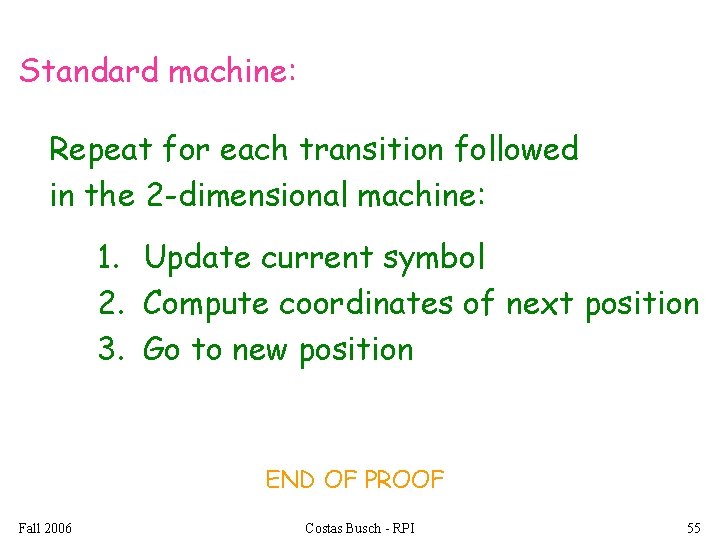 Standard machine:

Repeat for each transition followed in the 2-dimensional machine:

1. Update current symbol
2. Compute coordinates of next position
3. Go to new position

END OF PROOF

Fall 2006

Costas Busch - RPI

55